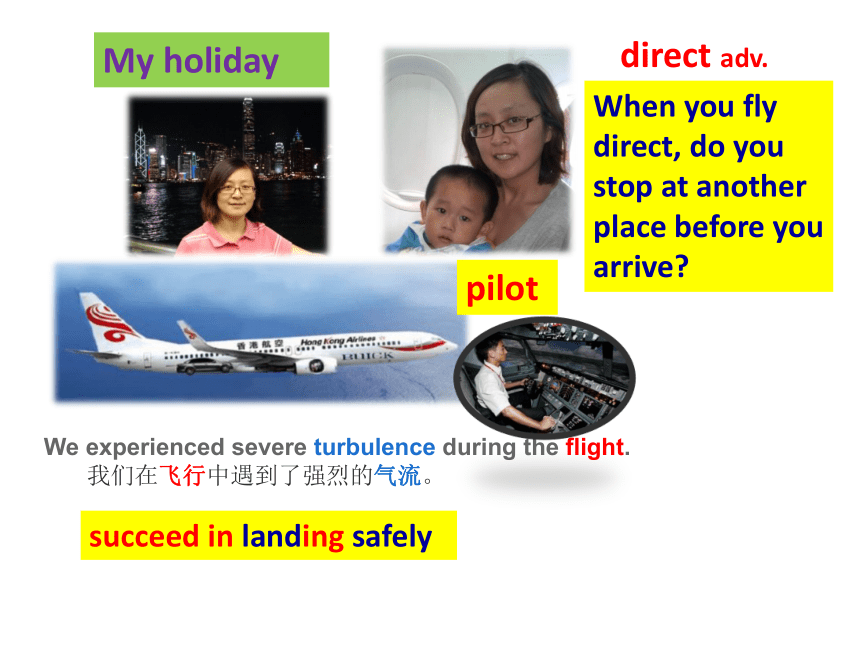 My holiday

direct adv.

When you fly direct, do you stop at another place before you arrive?

pilot

香港航空 Hong Kong Airlines

BUICK

We experienced severe turbulence during the flight.
我们在飞行中遇到了强烈的气流。

succeed in landing safely